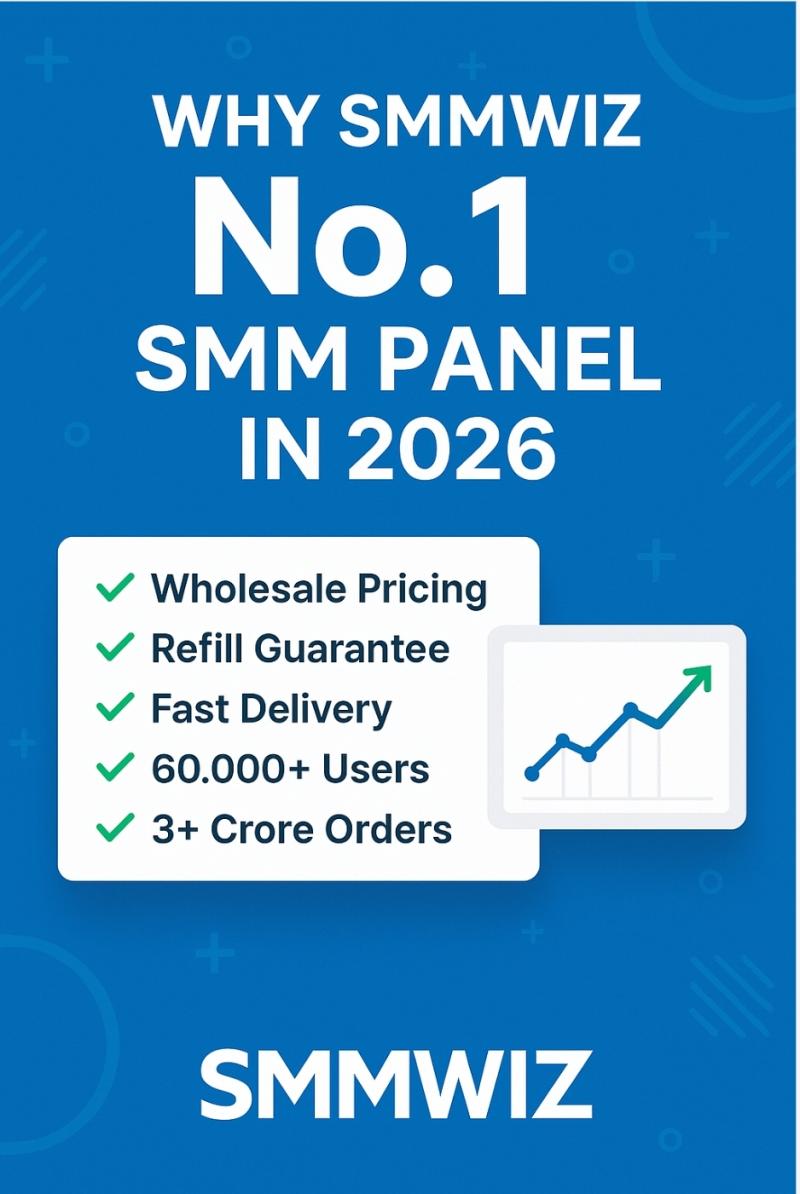 WHY SMMWIZ
No.1
SMM PANEL
IN 2026

✓ Wholesale Pricing
✓ Refill Guarantee
✓ Fast Delivery
✓ 60.000+ Users
✓ 3+ Crore Orders

SMMWIZ